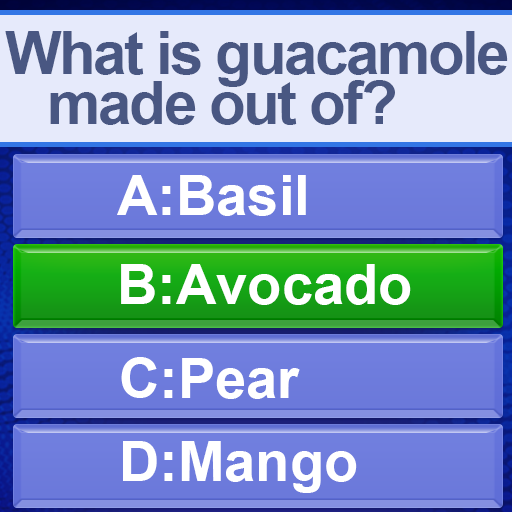 What is guacamole made out of?

A:Basil

B:Avocado

C:Pear

D:Mango